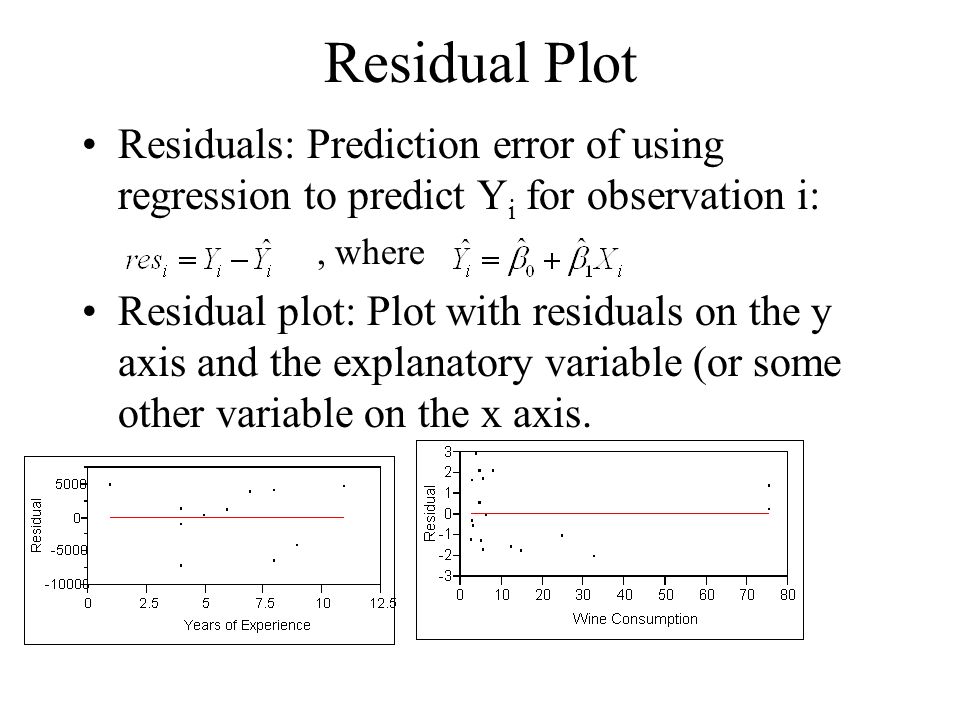 Residual Plot

• Residuals: Prediction error of using regression to predict $Y_i$ for observation i:

$res_i = Y_i - \hat{Y}_i$ , where $\hat{Y}_i = \hat{\beta}_0 + \hat{\beta}_1 X_i$

• Residual plot: Plot with residuals on the y axis and the explanatory variable (or some other variable on the x axis.

Residual
5000
0
-5000
-10000
0 2.5 5 7.5 10 12.5
Years of Experience

Residual
3
2
1
0
-1
-2
-3
0 10 20 30 40 50 60 70 80
Wine Consumption